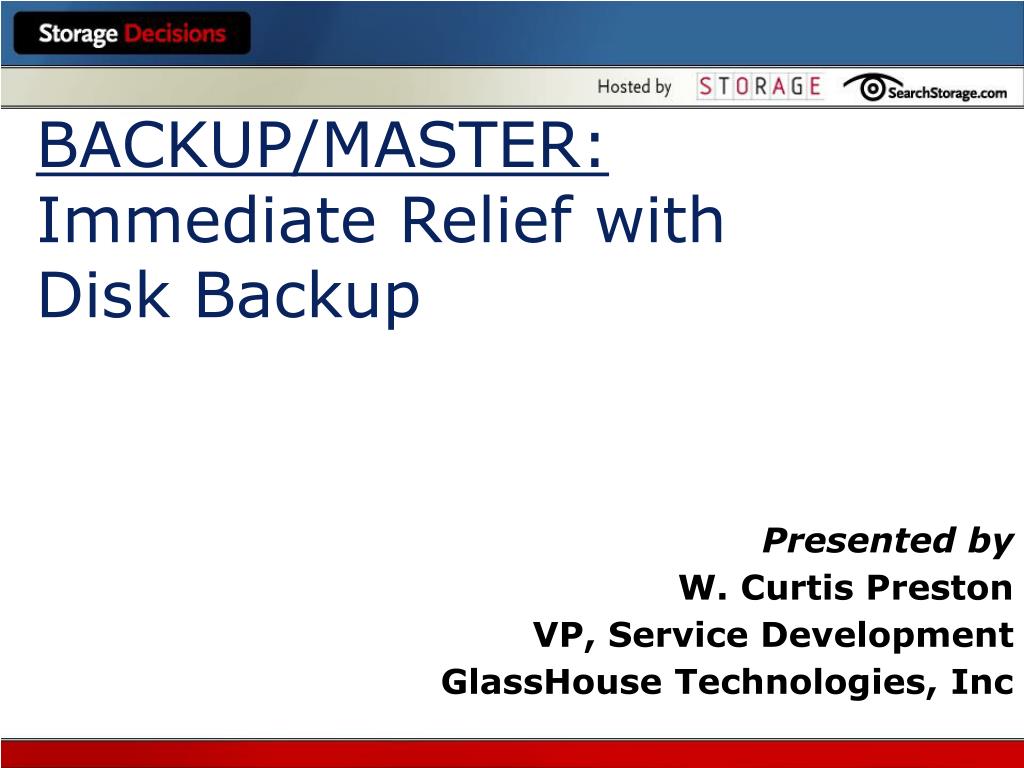 Storage Decisions

Hosted by STORAGE SearchStorage.com

BACKUP/MASTER: Immediate Relief with Disk Backup

Presented by
W. Curtis Preston
VP, Service Development
GlassHouse Technologies, Inc